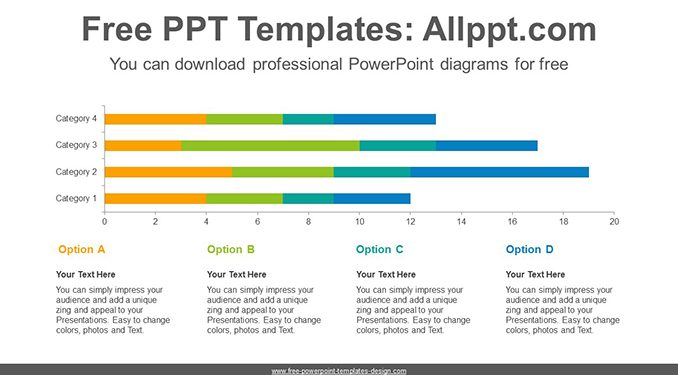 Free PPT Templates: Allppt.com

You can download professional PowerPoint diagrams for free

Category 4
Category 3
Category 2
Category 1

0 2 4 6 8 10 12 14 16 18 20

Option A

Your Text Here

You can simply impress your audience and add a unique zing and appeal to your Presentations. Easy to change colors, photos and Text.

Option B

Your Text Here

You can simply impress your audience and add a unique zing and appeal to your Presentations. Easy to change colors, photos and Text.

Option C

Your Text Here

You can simply impress your audience and add a unique zing and appeal to your Presentations. Easy to change colors, photos and Text.

Option D

Your Text Here

You can simply impress your audience and add a unique zing and appeal to your Presentations. Easy to change colors, photos and Text.

www.free-powerpoint-templates-design.com